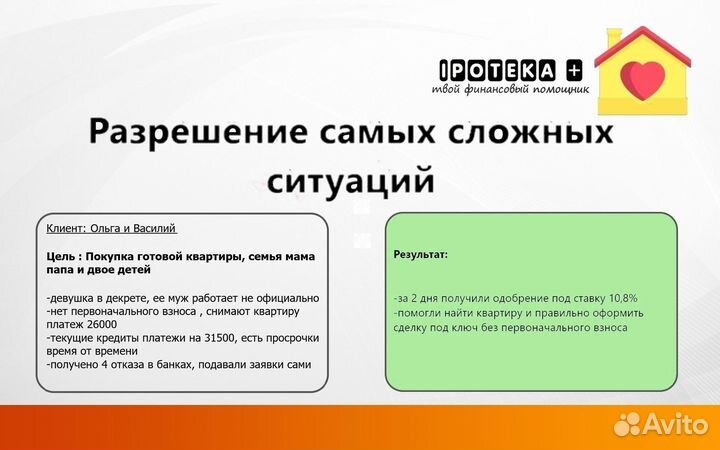 IPOTEKA +
твой финансовый помощник

Разрешение самых сложных ситуаций

Клиент: Ольга и Василий

Цель : Покупка готовой квартиры, семья мама папа и двое детей

-девушка в декрете, ее муж работает не официально
-нет первоначального взноса , снимают квартиру платеж 26000
-текущие кредиты платежи на 31500, есть просрочки время от времени
-получено 4 отказа в банках, подавали заявки сами

Результат:

-за 2 дня получили одобрение под ставку 10,8%
-помогли найти квартиру и правильно оформить сделку под ключ без первоначального взноса

Avito